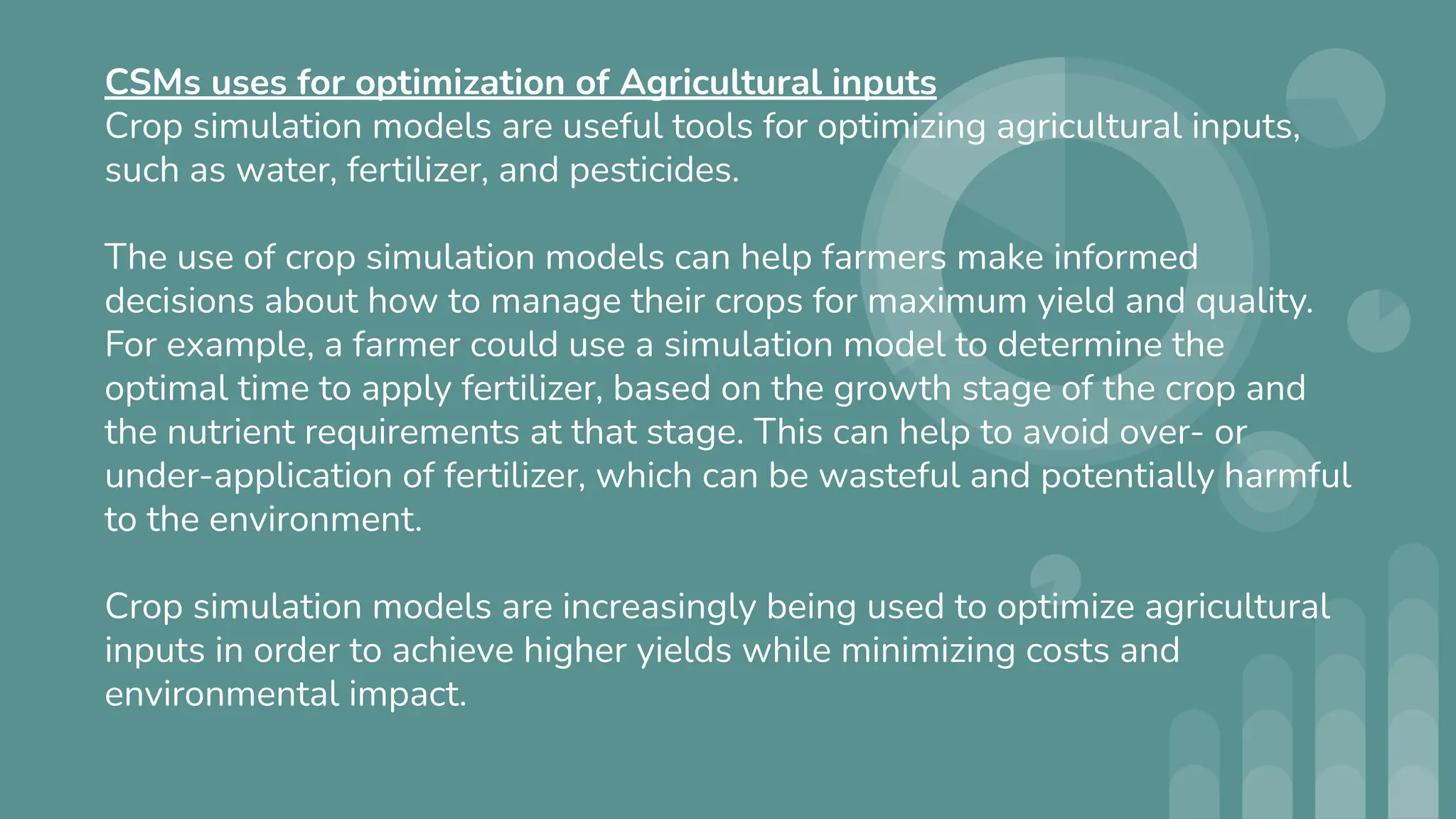 CSMs uses for optimization of Agricultural inputs
Crop simulation models are useful tools for optimizing agricultural inputs, such as water, fertilizer, and pesticides.

The use of crop simulation models can help farmers make informed decisions about how to manage their crops for maximum yield and quality. For example, a farmer could use a simulation model to determine the optimal time to apply fertilizer, based on the growth stage of the crop and the nutrient requirements at that stage. This can help to avoid over- or under-application of fertilizer, which can be wasteful and potentially harmful to the environment.

Crop simulation models are increasingly being used to optimize agricultural inputs in order to achieve higher yields while minimizing costs and environmental impact.